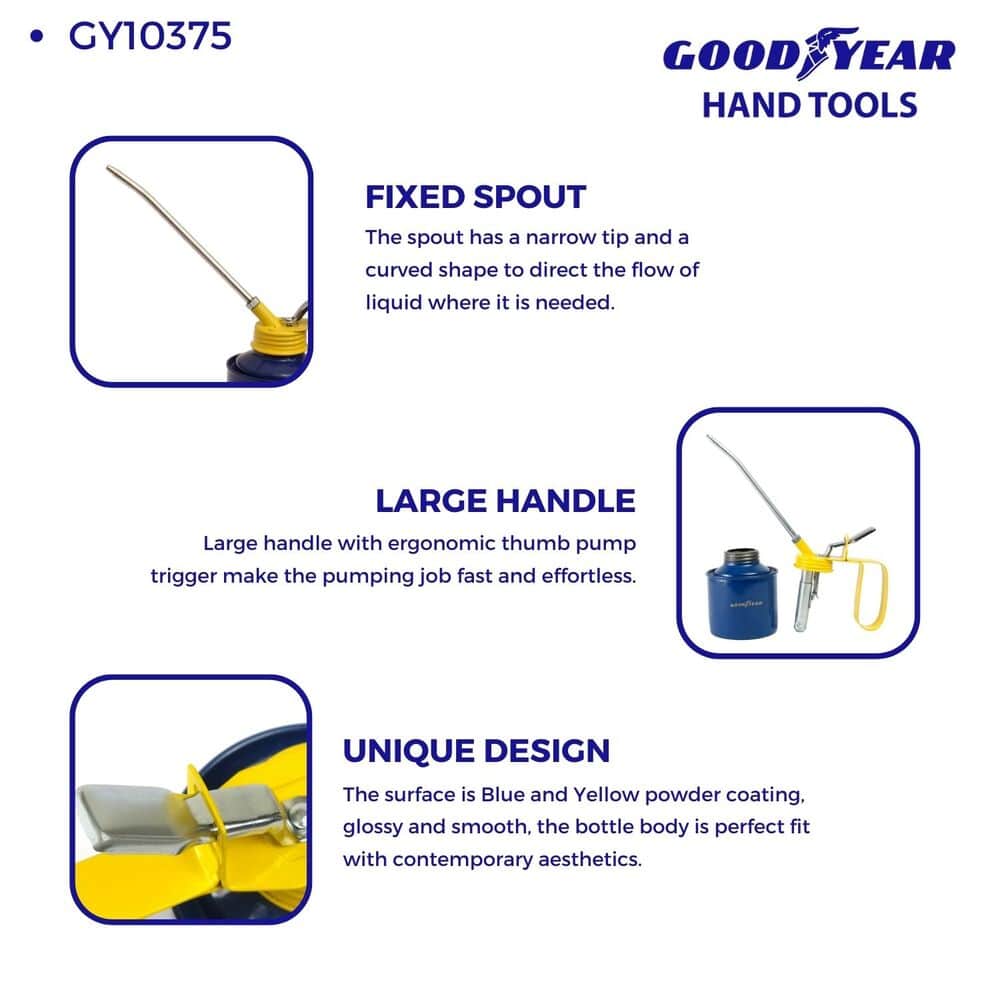 • GY10375

GOODYEAR
HAND TOOLS

FIXED SPOUT
The spout has a narrow tip and a curved shape to direct the flow of liquid where it is needed.

LARGE HANDLE
Large handle with ergonomic thumb pump trigger make the pumping job fast and effortless.

GOODYEAR

UNIQUE DESIGN
The surface is Blue and Yellow powder coating, glossy and smooth, the bottle body is perfect fit with contemporary aesthetics.